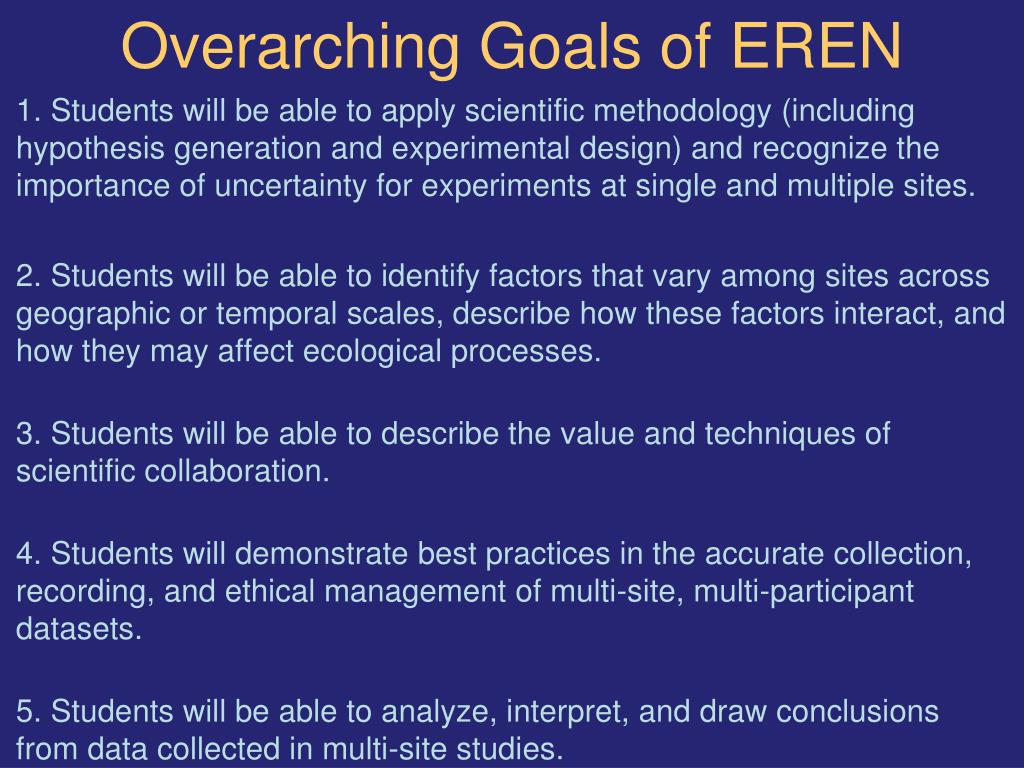 Overarching Goals of EREN

1. Students will be able to apply scientific methodology (including hypothesis generation and experimental design) and recognize the importance of uncertainty for experiments at single and multiple sites.

2. Students will be able to identify factors that vary among sites across geographic or temporal scales, describe how these factors interact, and how they may affect ecological processes.

3. Students will be able to describe the value and techniques of scientific collaboration.

4. Students will demonstrate best practices in the accurate collection, recording, and ethical management of multi-site, multi-participant datasets.

5. Students will be able to analyze, interpret, and draw conclusions from data collected in multi-site studies.